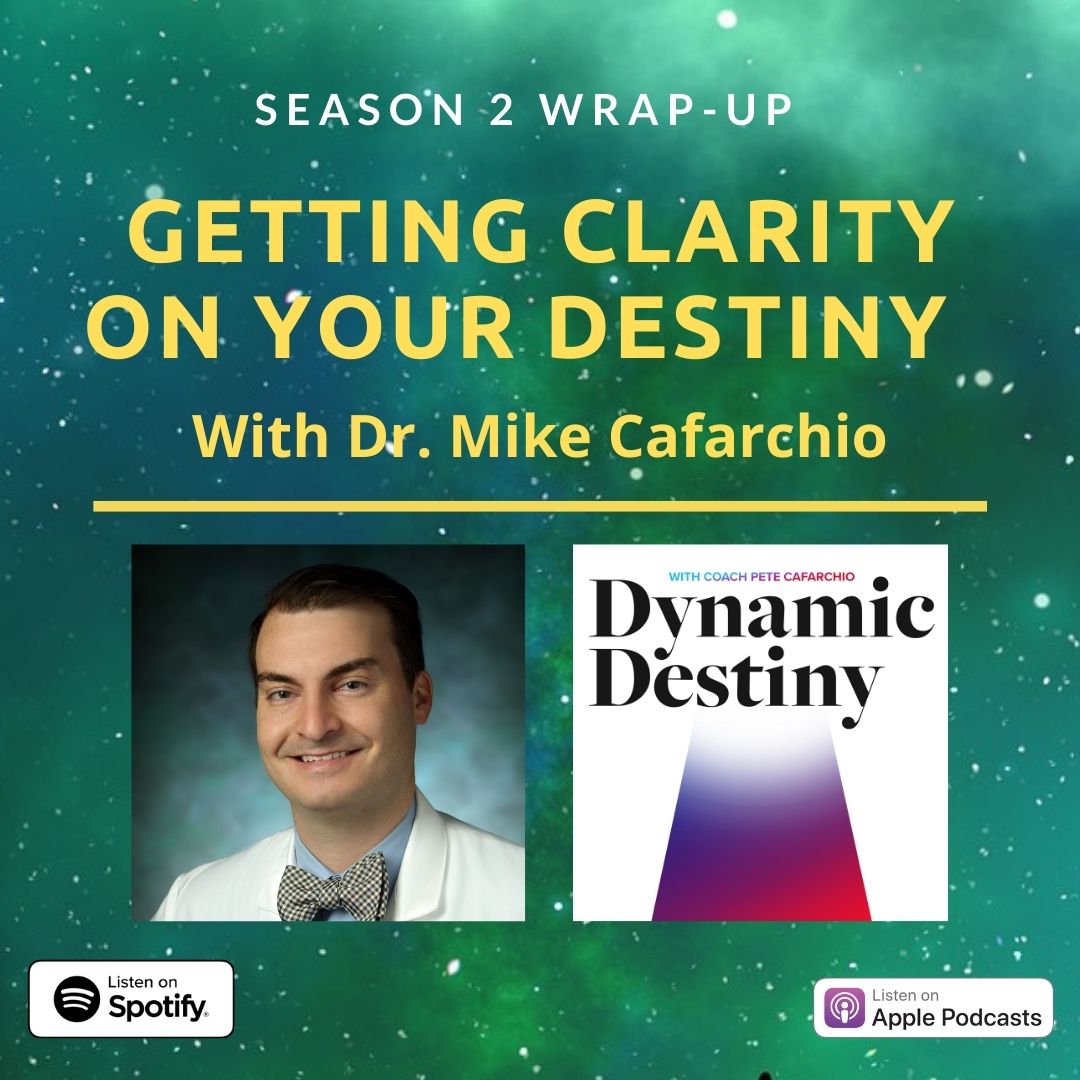 SEASON 2 WRAP-UP

GETTING CLARITY ON YOUR DESTINY

With Dr. Mike Cafarchio

WITH COACH PETE CAFARCHIO

Dynamic Destiny

Listen on Spotify

Listen on Apple Podcasts